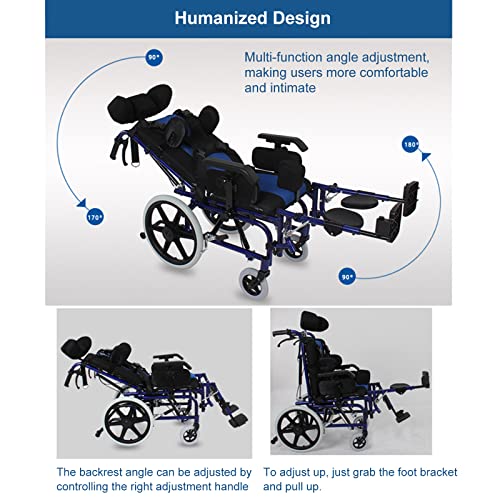 Humanized Design

Multi-function angle adjustment, making users more comfortable and intimate

90°

170°

180°

90°

The backrest angle can be adjusted by controlling the right adjustment handle

To adjust up, just grab the foot bracket and pull up.